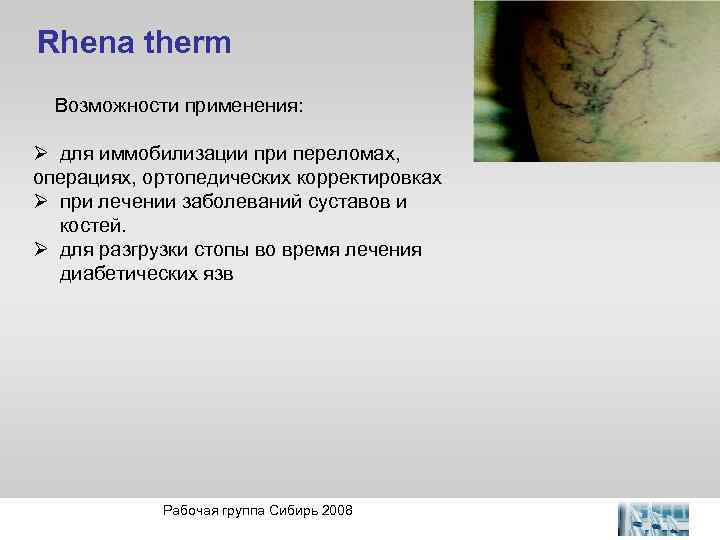 Rhena therm

Возможности применения:

➢ для иммобилизации при переломах, операциях, ортопедических корректировках
➢ при лечении заболеваний суставов и костей.
➢ для разгрузки стопы во время лечения диабетических язв

Рабочая группа Сибирь 2008